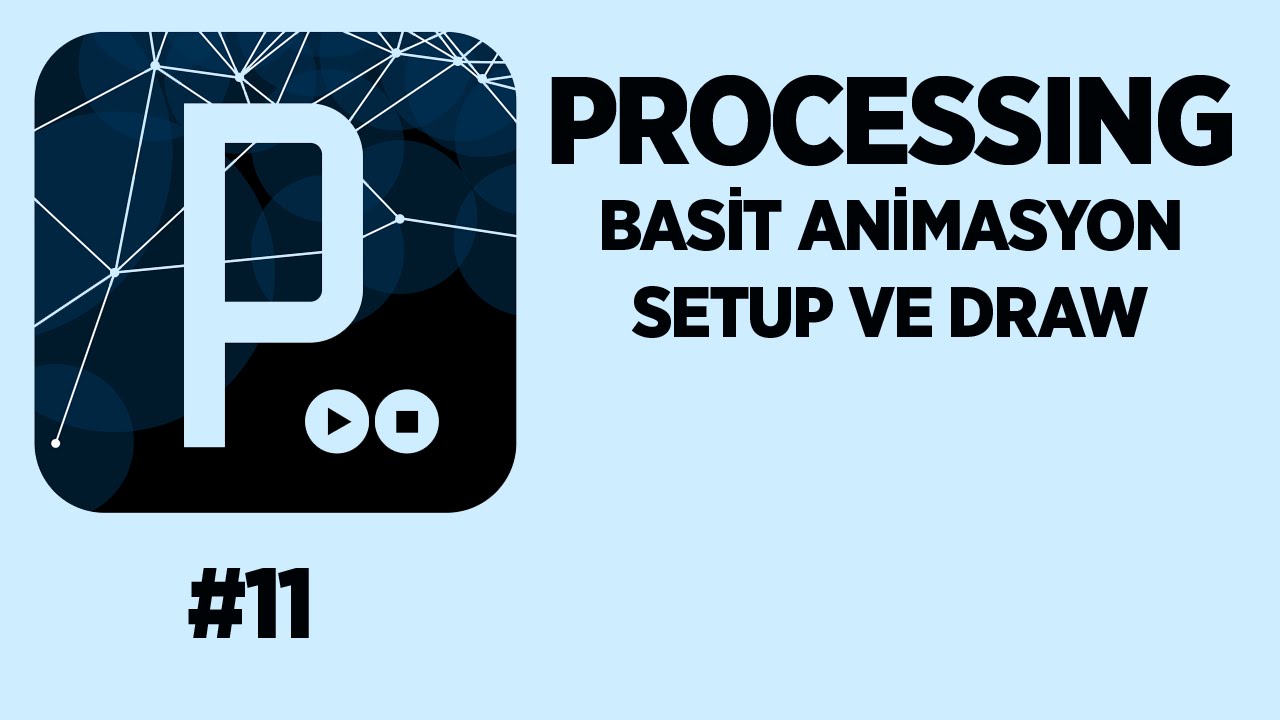 P

PROCESSING
BASİT ANİMASYON
SETUP VE DRAW

#11